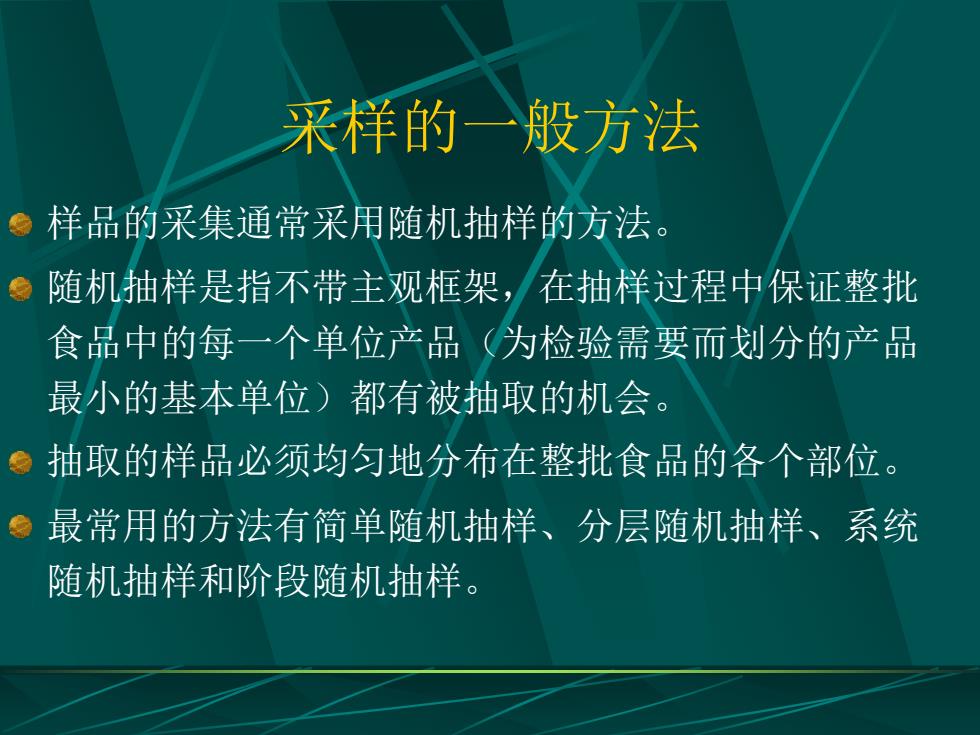 采样的一般方法

样品的采集通常采用随机抽样的方法。

随机抽样是指不带主观框架，在抽样过程中保证整批食品中的每一个单位产品（为检验需要而划分的产品最小的基本单位）都有被抽取的机会。

抽取的样品必须均匀地分布在整批食品的各个部位。

最常用的方法有简单随机抽样、分层随机抽样、系统随机抽样和阶段随机抽样。